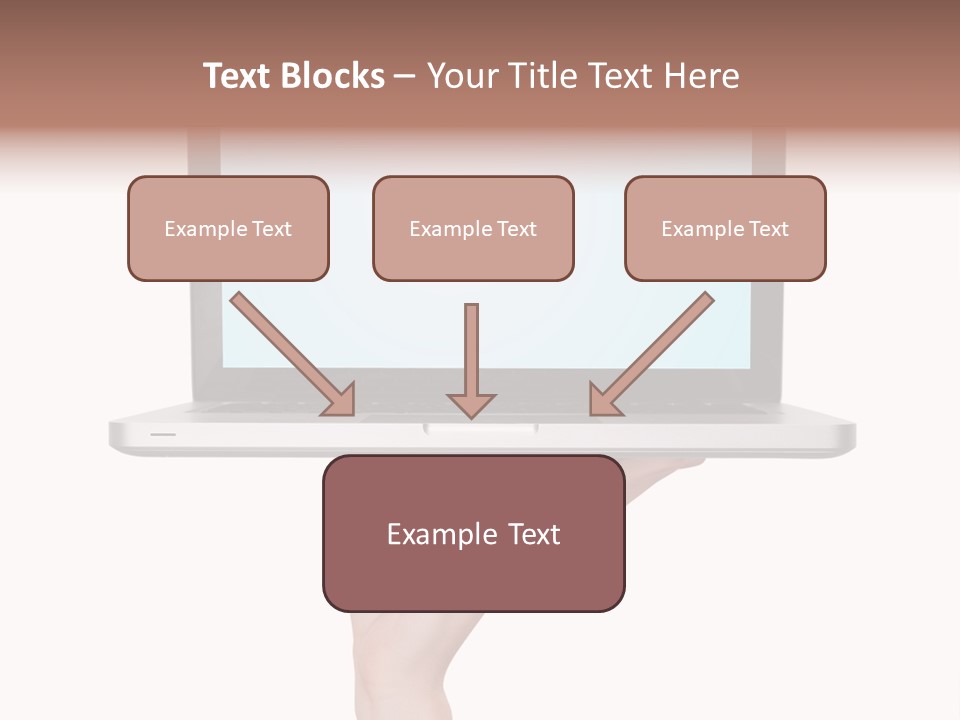 Text Blocks – Your Title Text Here

Example Text

Example Text

Example Text

Example Text